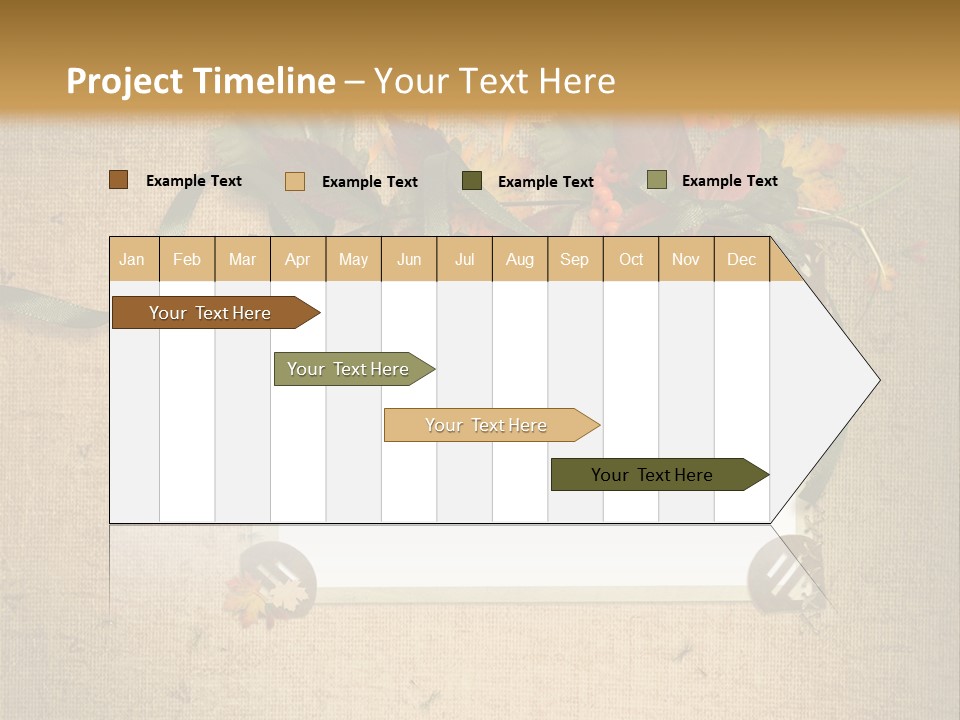 Project Timeline – Your Text Here

Example Text
Example Text
Example Text
Example Text

| Jan | Feb | Mar | Apr | May | Jun | Jul | Aug | Sep | Oct | Nov | Dec |
|---|---|---|---|---|---|---|---|---|---|---|---|

Your Text Here
Your Text Here
Your Text Here
Your Text Here